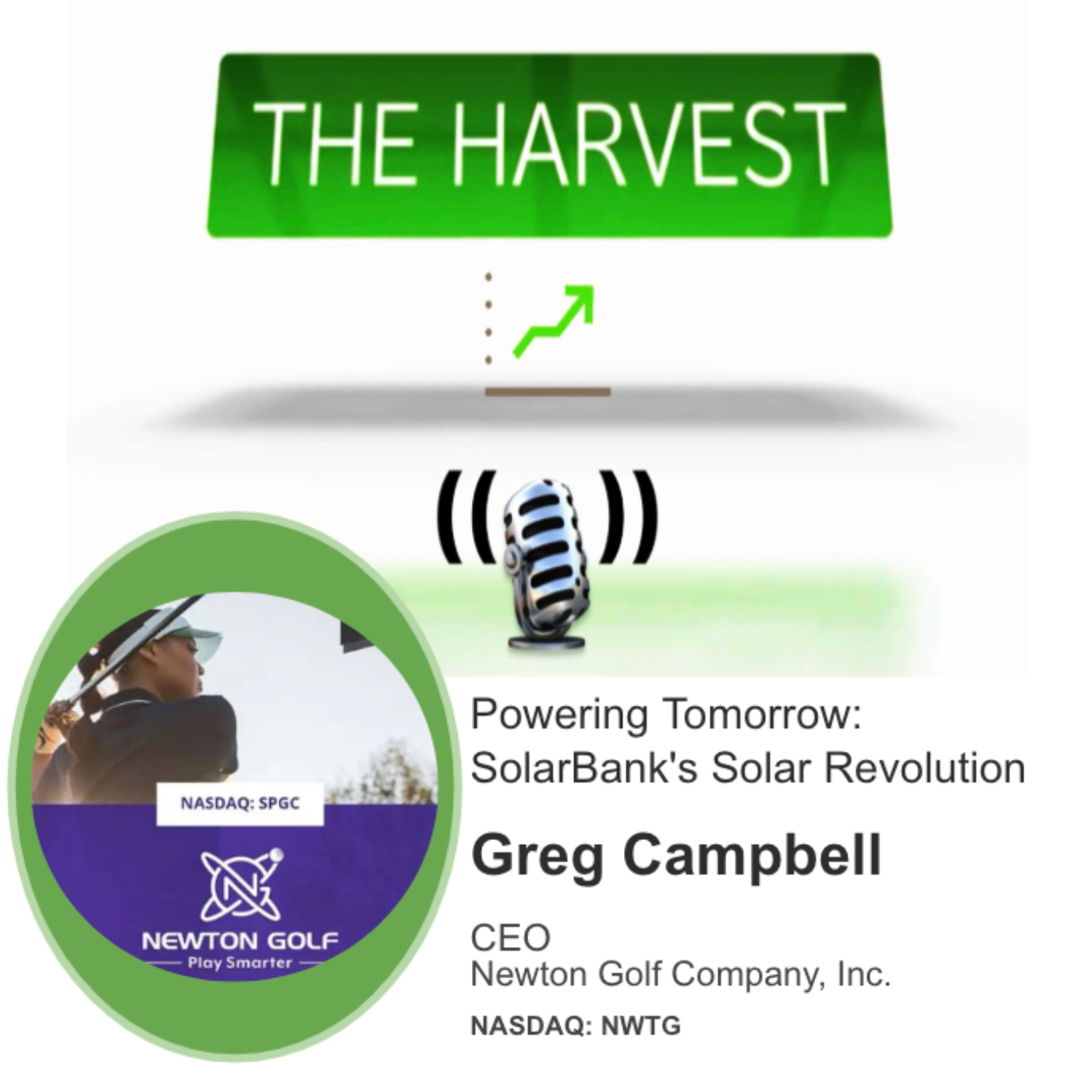 THE HARVEST

NASDAQ: SPGC

NEWTON GOLF
Play Smarter

Powering Tomorrow: SolarBank's Solar Revolution

Greg Campbell

CEO
Newton Golf Company, Inc.

NASDAQ: NWTG